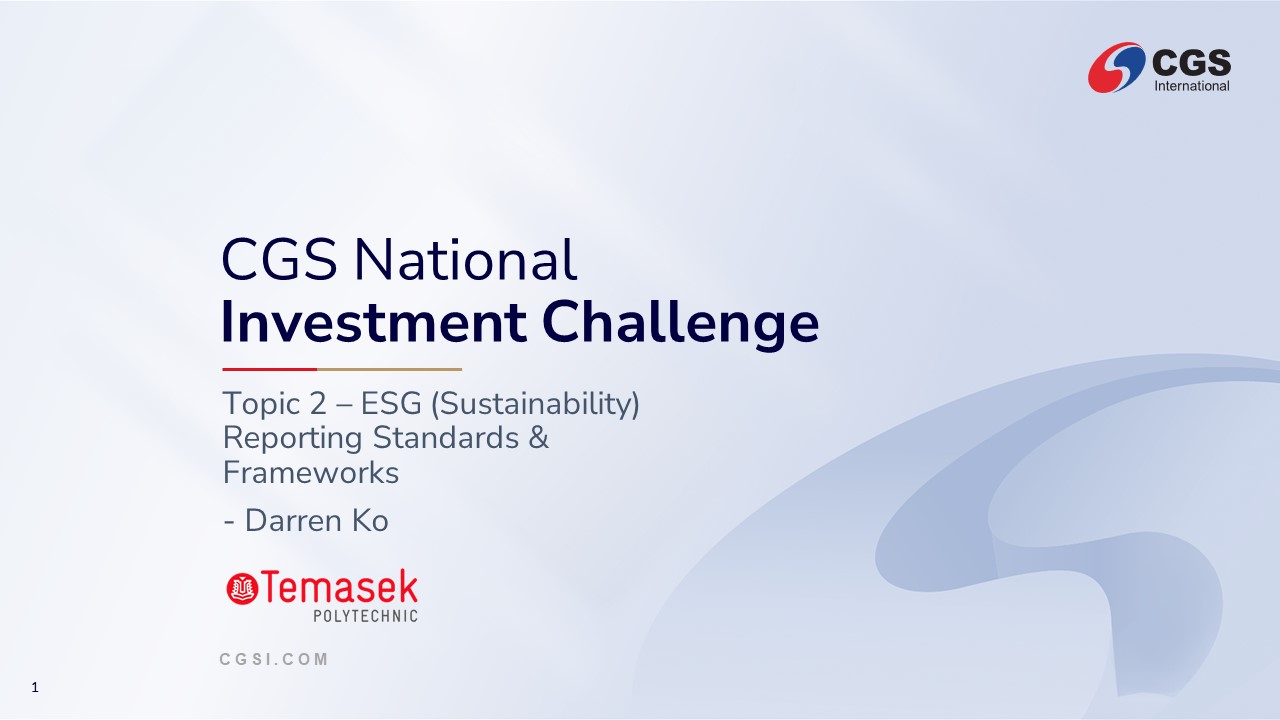 CGS International

CGS National
Investment Challenge

Topic 2 – ESG (Sustainability) Reporting Standards & Frameworks

- Darren Ko

Temasek POLYTECHNIC

CGSI.COM

1